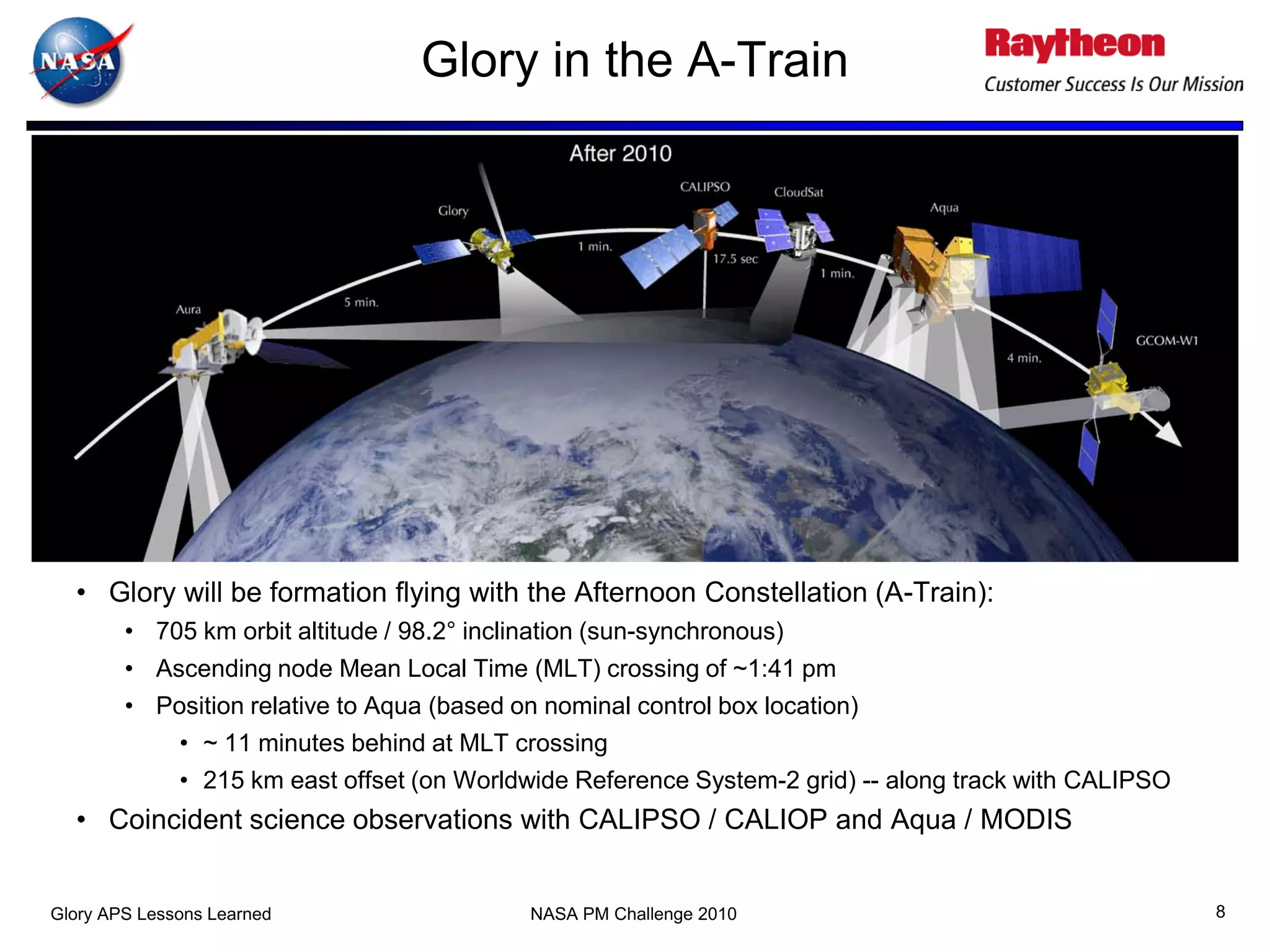 NASA

Glory in the A-Train

Raytheon
Customer Success Is Our Mission

After 2010

Aura
5 min.
Glory
1 min.
CALIPSO
17.5 sec
CloudSat
1 min.
Aqua
4 min.
GCOM-W1

• Glory will be formation flying with the Afternoon Constellation (A-Train):
  • 705 km orbit altitude / 98.2° inclination (sun-synchronous)
  • Ascending node Mean Local Time (MLT) crossing of ~1:41 pm
  • Position relative to Aqua (based on nominal control box location)
    • ~ 11 minutes behind at MLT crossing
    • 215 km east offset (on Worldwide Reference System-2 grid) -- along track with CALIPSO
• Coincident science observations with CALIPSO / CALIOP and Aqua / MODIS

Glory APS Lessons Learned
NASA PM Challenge 2010
8